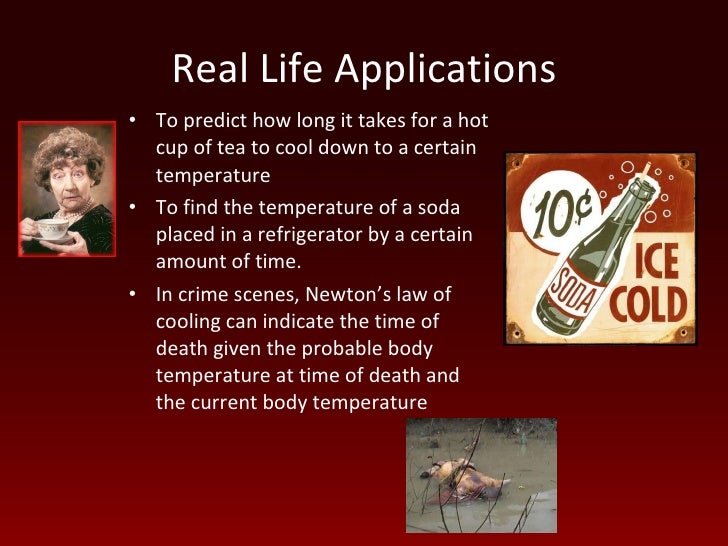 Real Life Applications

• To predict how long it takes for a hot cup of tea to cool down to a certain temperature

• To find the temperature of a soda placed in a refrigerator by a certain amount of time.

• In crime scenes, Newton's law of cooling can indicate the time of death given the probable body temperature at time of death and the current body temperature

10¢

SODA

ICE COLD